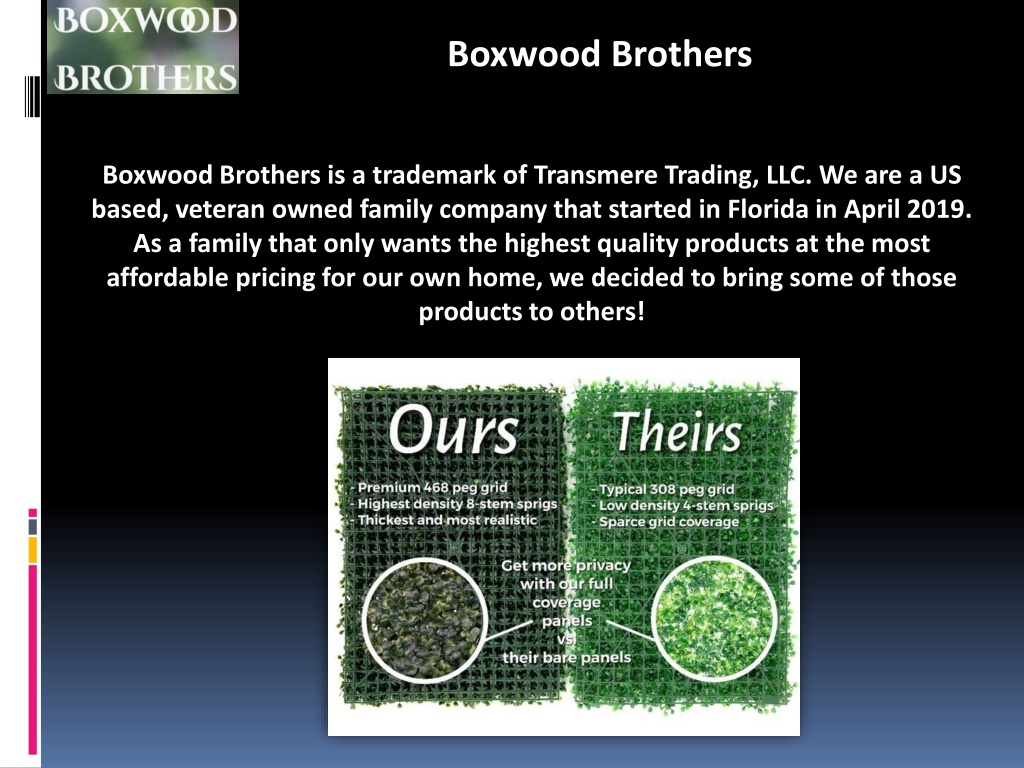 BOXWOOD BROTHERS

Boxwood Brothers

Boxwood Brothers is a trademark of Transmere Trading, LLC. We are a US based, veteran owned family company that started in Florida in April 2019. As a family that only wants the highest quality products at the most affordable pricing for our own home, we decided to bring some of those products to others!

Ours

- Premium 468 peg grid
- Highest density 8-stem sprigs
- Thickest and most realistic

Theirs

- Typical 308 peg grid
- Low density 4-stem sprigs
- Sparce grid coverage

Get more privacy with our full coverage panels vs their bare panels